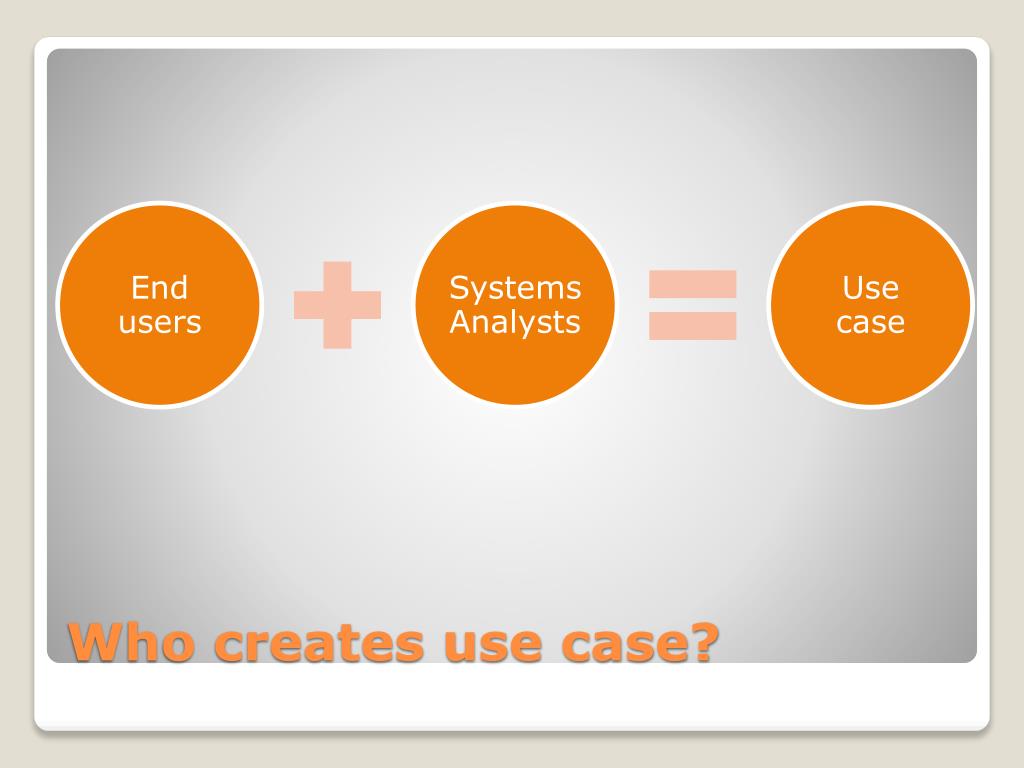 End users

Systems Analysts

Use case

Who creates use case?